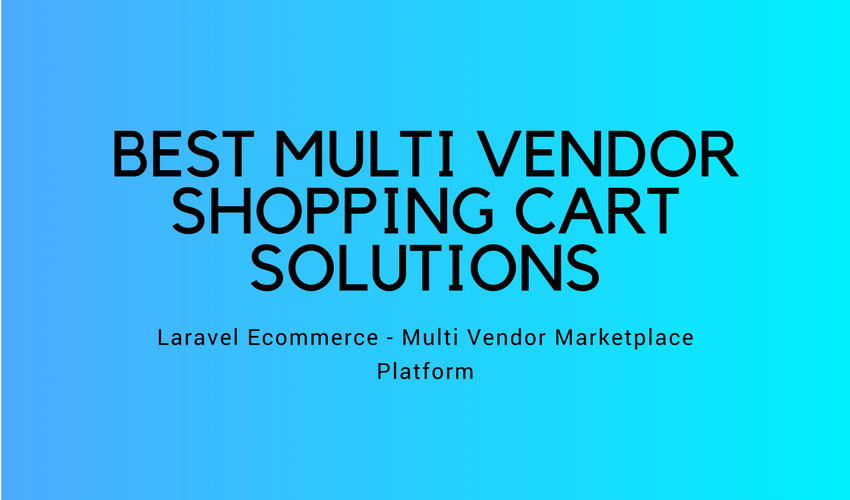 BEST MULTI VENDOR SHOPPING CART SOLUTIONS

Laravel Ecommerce - Multi Vendor Marketplace Platform